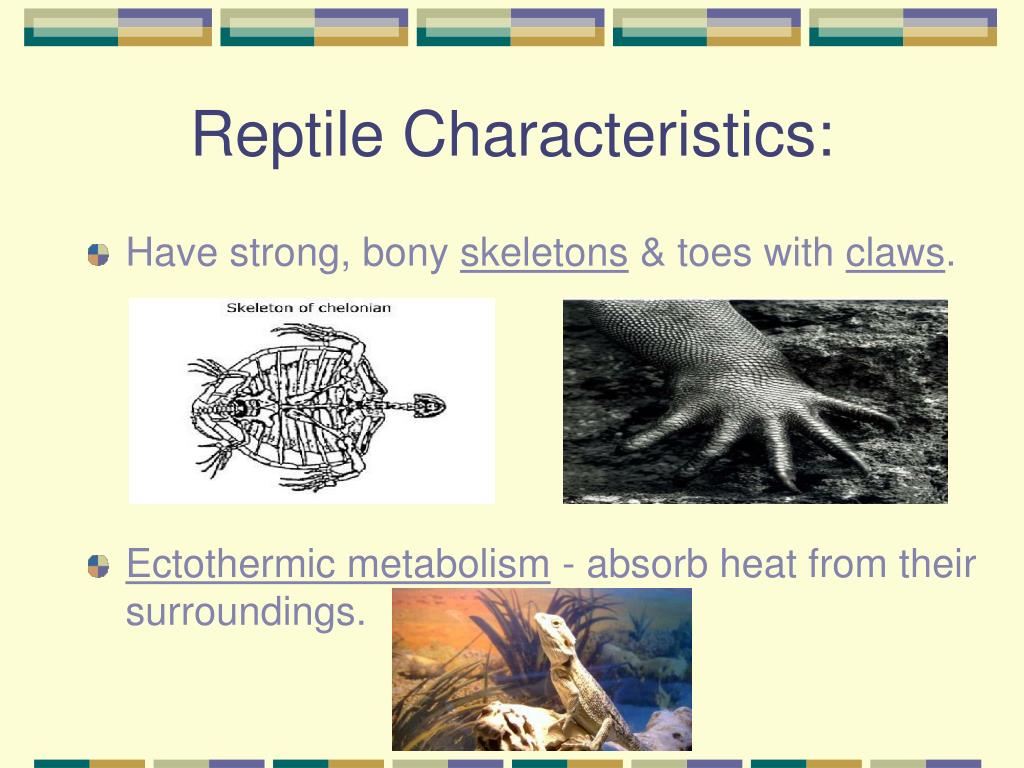 Reptile Characteristics:

Have strong, bony skeletons & toes with claws.

Skeleton of chelonian

Ectothermic metabolism - absorb heat from their surroundings.